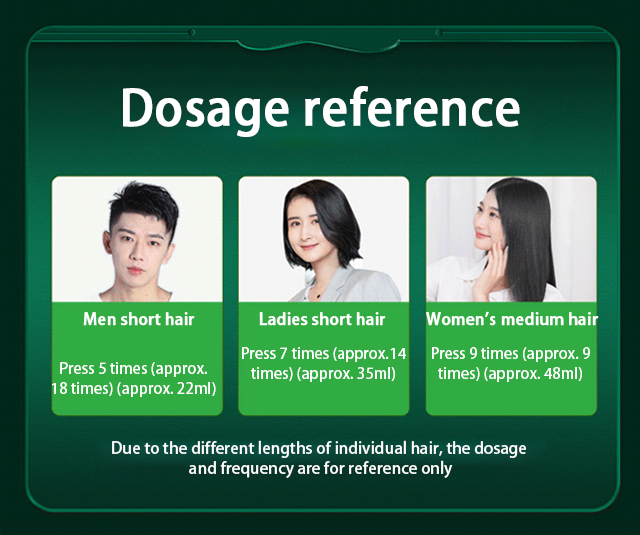 Dosage reference

Men short hair

Press 5 times (approx. 18 times) (approx. 22ml)

Ladies short hair

Press 7 times (approx.14 times) (approx. 35ml)

Women's medium hair

Press 9 times (approx. 9 times) (approx. 48ml)

Due to the different lengths of individual hair, the dosage and frequency are for reference only